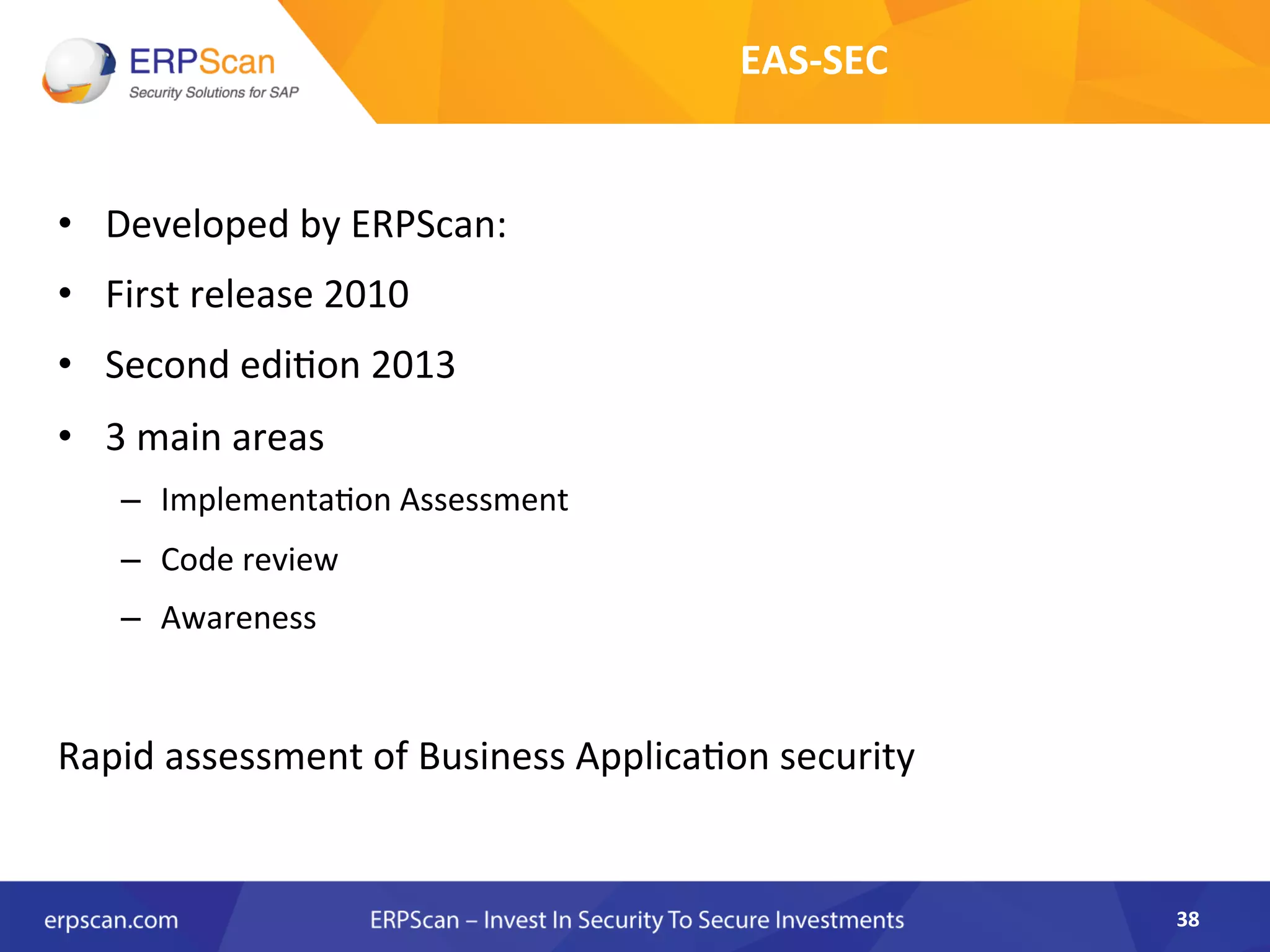 ERPScan
Security Solutions for SAP

EAS-SEC

• Developed by ERPScan:
• First release 2010
• Second edition 2013
• 3 main areas
– Implementation Assessment
– Code review
– Awareness

Rapid assessment of Business Application security

erpscan.com
ERPScan – Invest In Security To Secure Investments
38